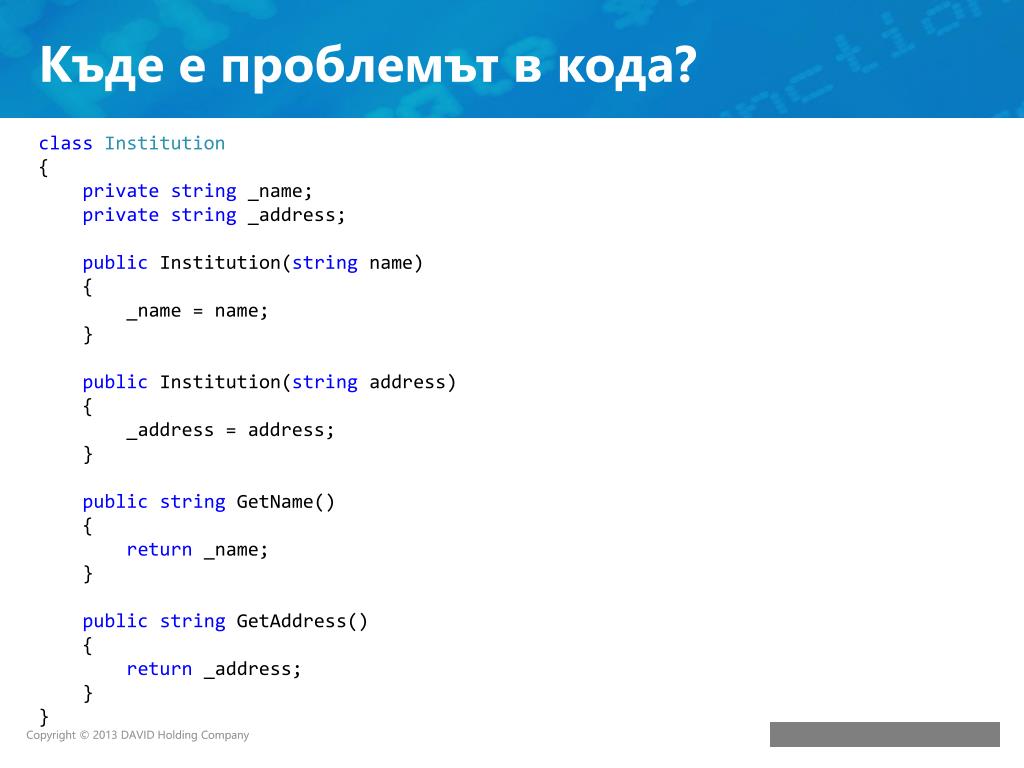 Къде е проблемът в кода?

class Institution
{
    private string _name;
    private string _address;

    public Institution(string name)
    {
        _name = name;
    }

    public Institution(string address)
    {
        _address = address;
    }

    public string GetName()
    {
        return _name;
    }

    public string GetAddress()
    {
        return _address;
    }
}

Copyright © 2013 DAVID Holding Company